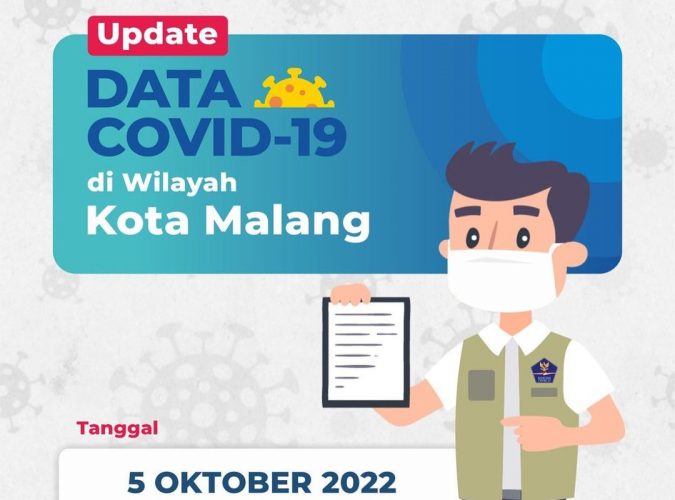 Update
DATA COVID-19
di Wilayah
Kota Malang

Tanggal
5 OKTOBER 2022